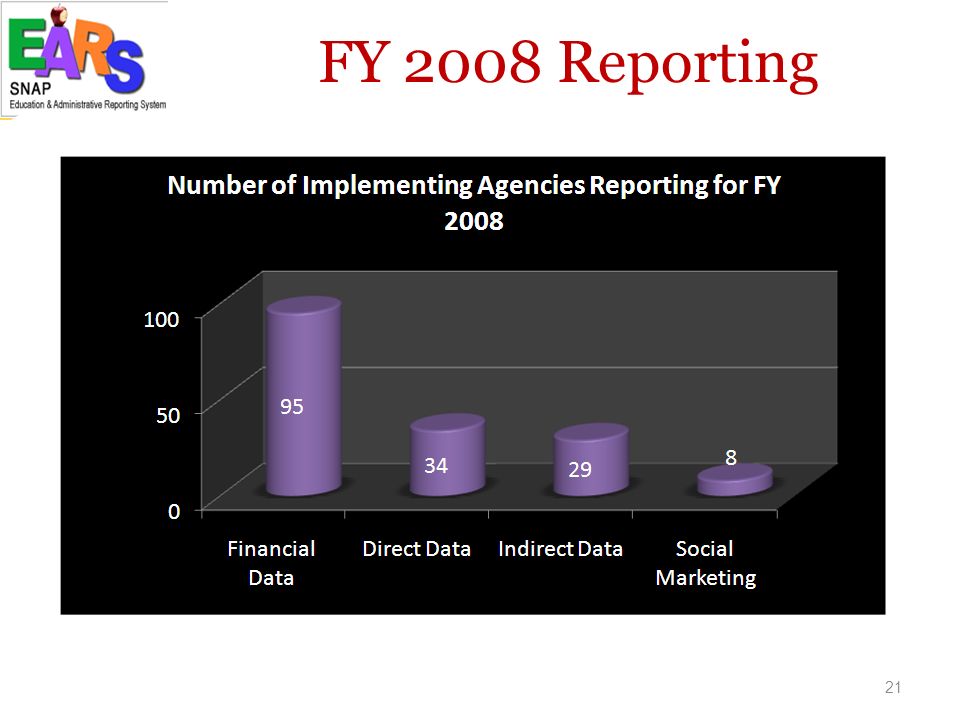 EARS
SNAP
Education & Administrative Reporting System

FY 2008 Reporting

Number of Implementing Agencies Reporting for FY 2008

100
50
0

95
34
29
8

Financial Data
Direct Data
Indirect Data
Social Marketing

21